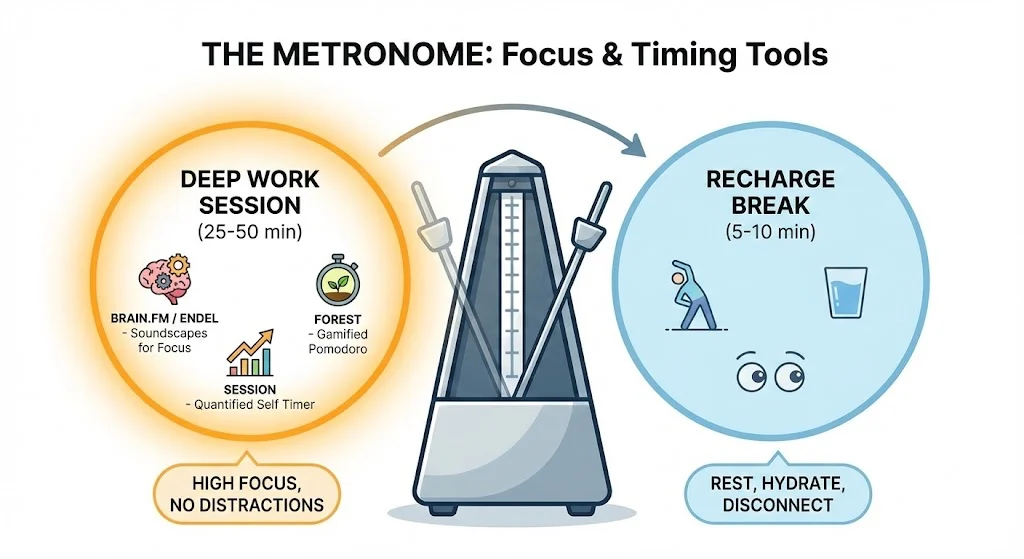 THE METRONOME: Focus & Timing Tools

DEEP WORK SESSION
(25-50 min)

BRAIN.FM / ENDEL
- Soundscapes for Focus

FOREST
- Gamified Pomodoro

SESSION
- Quantified Self Timer

HIGH FOCUS, NO DISTRACTIONS

RECHARGE BREAK
(5-10 min)

REST, HYDRATE, DISCONNECT